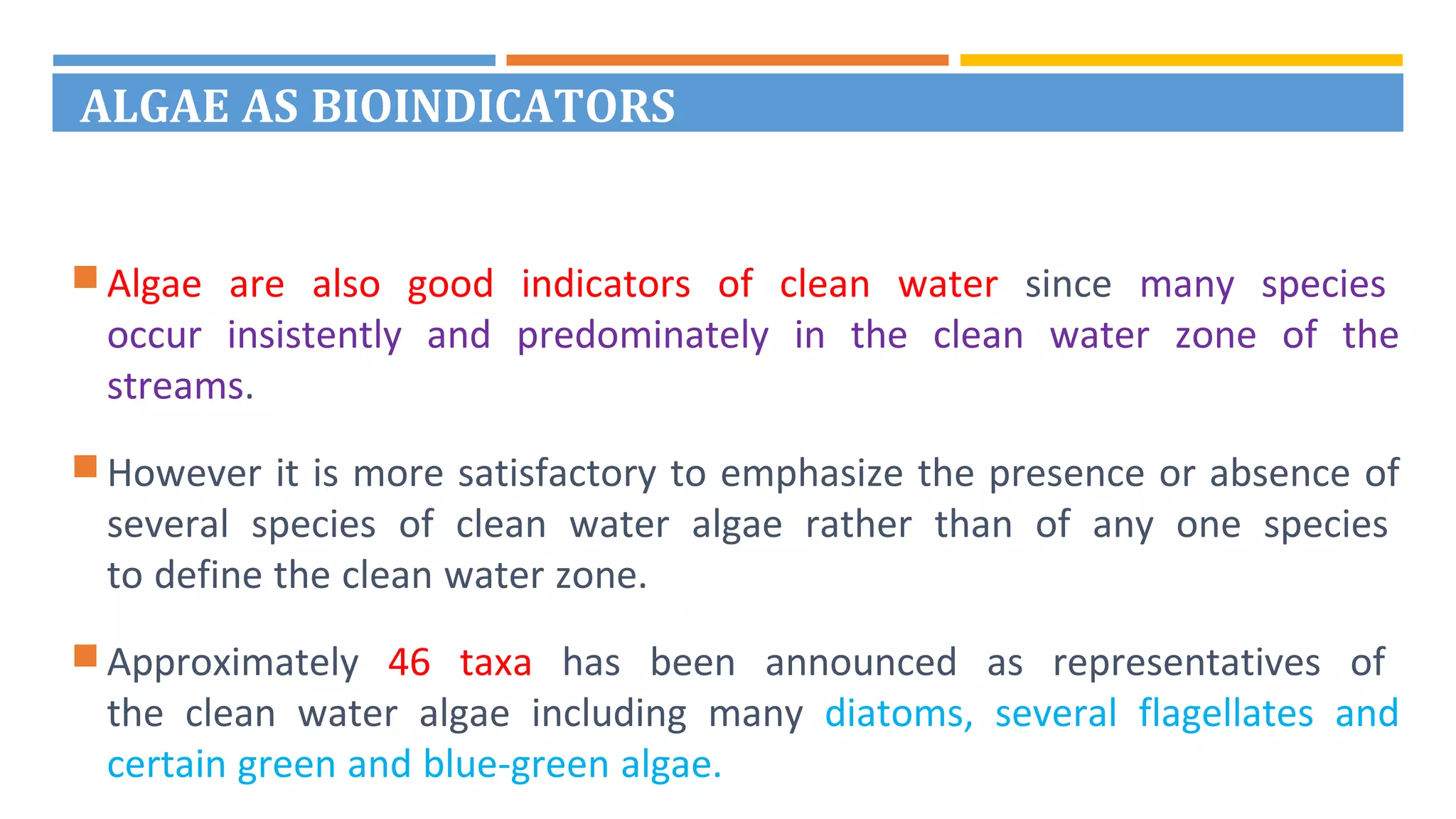 ALGAE AS BIOINDICATORS

Algae are also good indicators of clean water since many species occur insistently and predominately in the clean water zone of the streams.

However it is more satisfactory to emphasize the presence or absence of several species of clean water algae rather than of any one species to define the clean water zone.

Approximately 46 taxa has been announced as representatives of the clean water algae including many diatoms, several flagellates and certain green and blue-green algae.